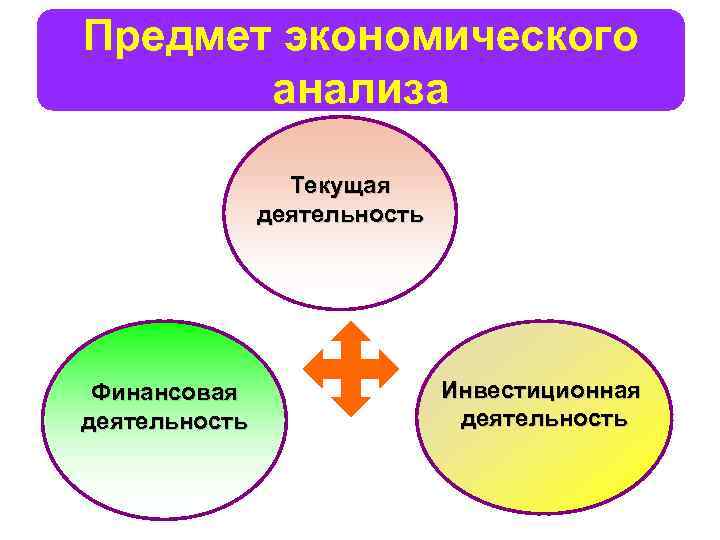 Предмет экономического анализа

Текущая деятельность

Финансовая деятельность

Инвестиционная деятельность